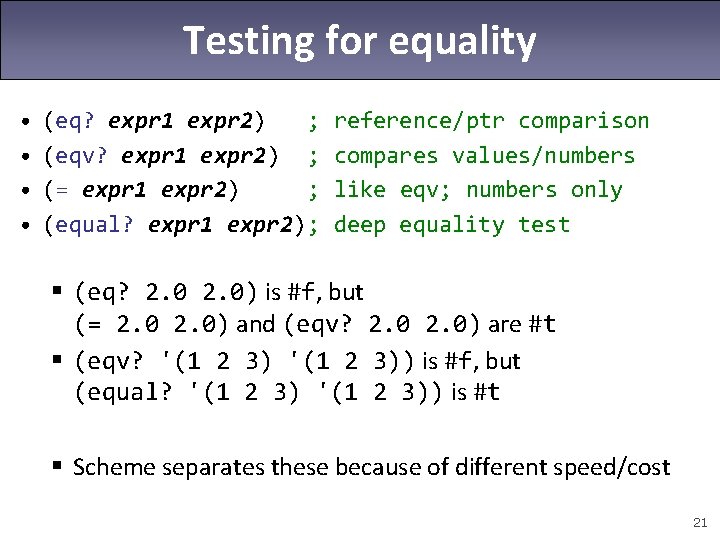 Testing for equality

• (eq? expr1 expr2) ; reference/ptr comparison
• (eqv? expr1 expr2) ; compares values/numbers
• (= expr1 expr2) ; like eqv; numbers only
• (equal? expr1 expr2); deep equality test

▪ (eq? 2.0 2.0) is #f, but (= 2.0 2.0) and (eqv? 2.0 2.0) are #t
▪ (eqv? '(1 2 3) '(1 2 3)) is #f, but (equal? '(1 2 3) '(1 2 3)) is #t

▪ Scheme separates these because of different speed/cost

21